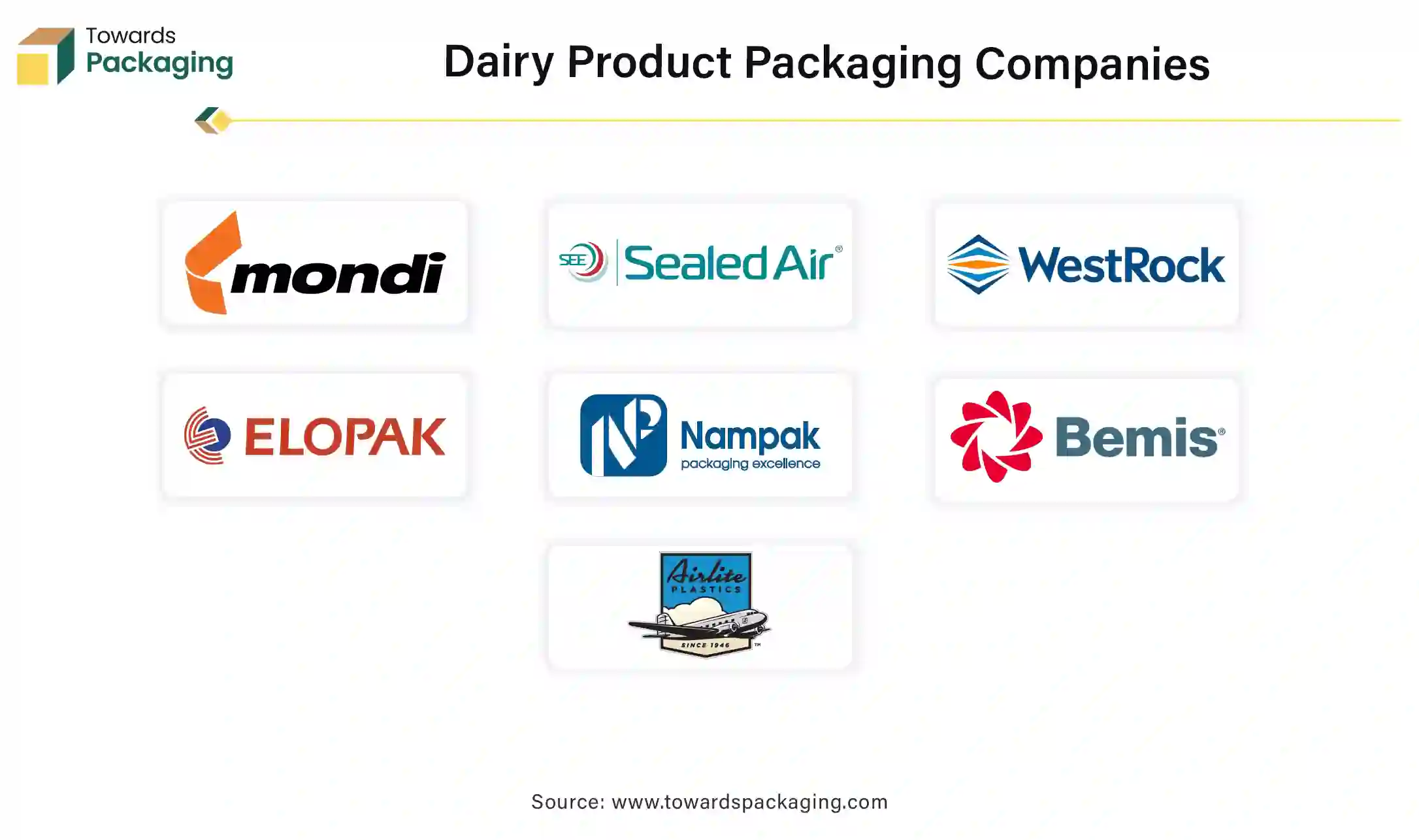 Towards Packaging

Dairy Product Packaging Companies

mondi

SEE Sealed Air®

WestRock

ELOPAK

Nampak packaging excellence

Bemis®

Airlite PLASTICS SINCE 1946 ™

Source: www.towardspackaging.com